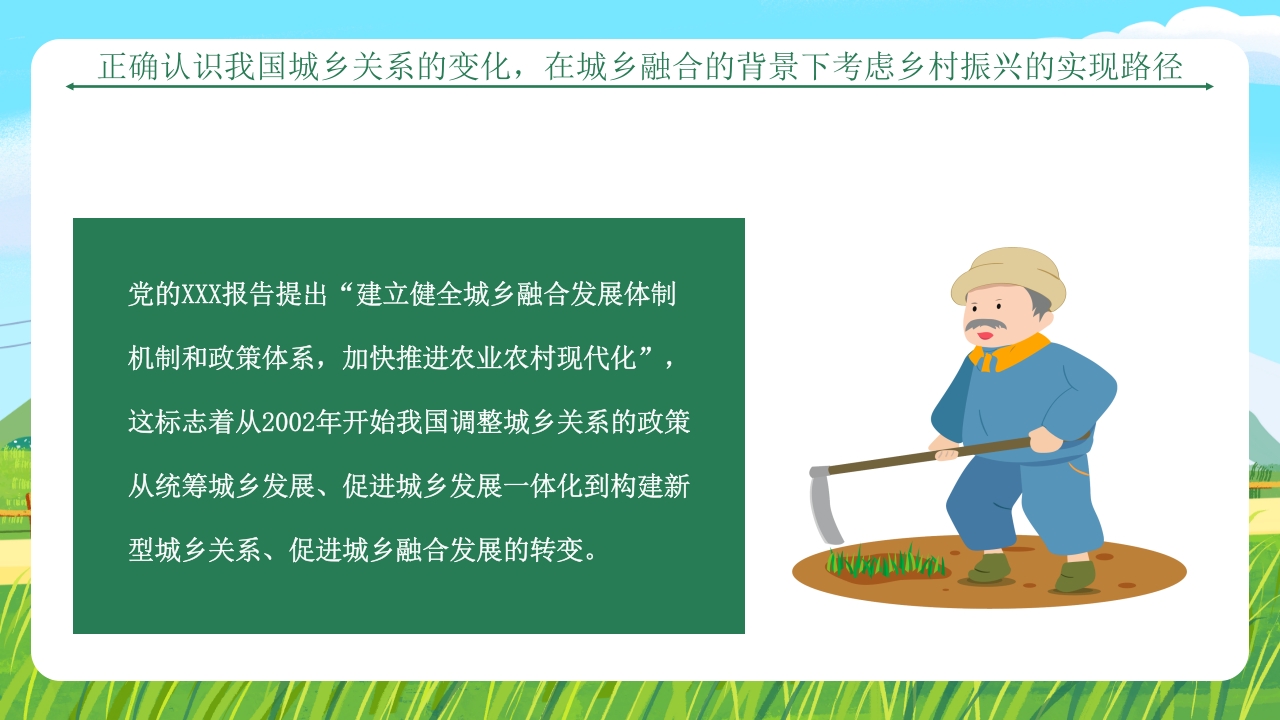 正确认识我国城乡关系的变化，在城乡融合的背景下考虑乡村振兴的实现路径

党的XXX报告提出“建立健全城乡融合发展体制机制和政策体系，加快推进农业农村现代化”，这标志着从2002年开始我国调整城乡关系的政策从统筹城乡发展、促进城乡发展一体化到构建新型城乡关系、促进城乡融合发展的转变。